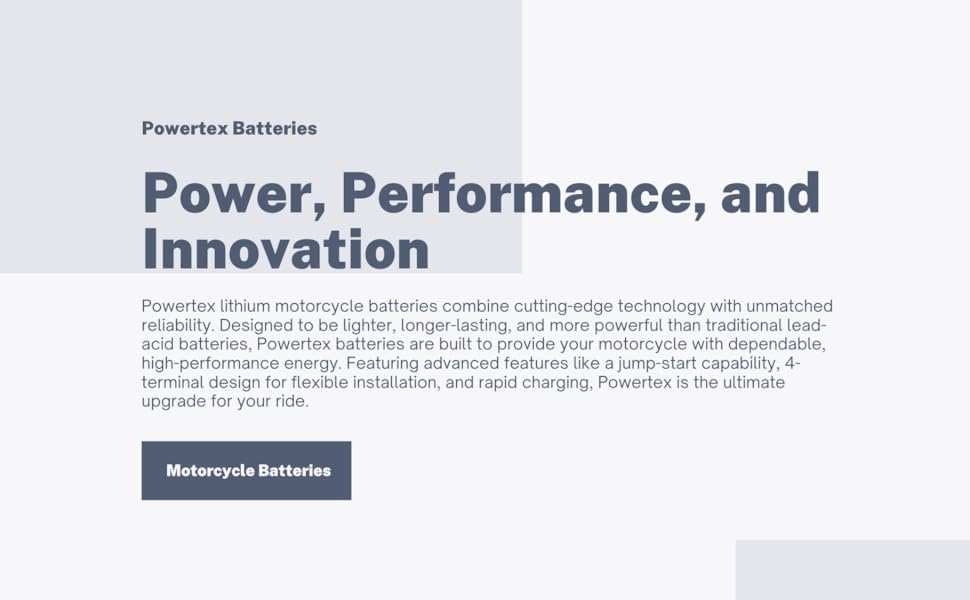 Powertex Batteries

Power, Performance, and Innovation

Powertex lithium motorcycle batteries combine cutting-edge technology with unmatched reliability. Designed to be lighter, longer-lasting, and more powerful than traditional lead-acid batteries, Powertex batteries are built to provide your motorcycle with dependable, high-performance energy. Featuring advanced features like a jump-start capability, 4-terminal design for flexible installation, and rapid charging, Powertex is the ultimate upgrade for your ride.

Motorcycle Batteries